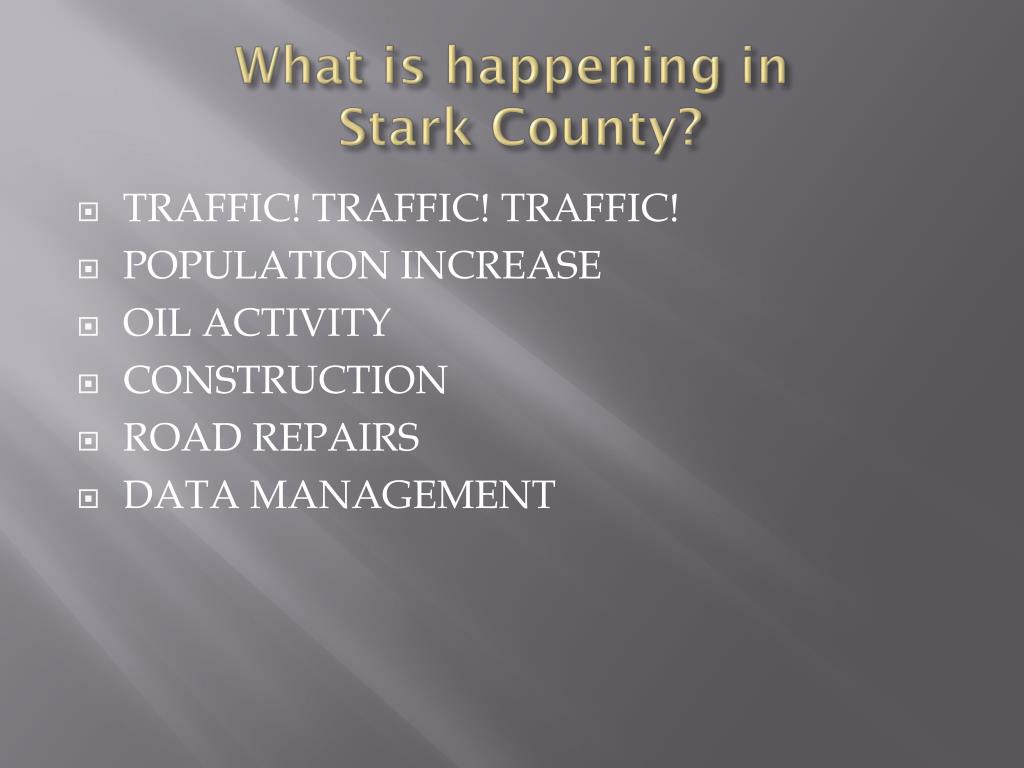 What is happening in Stark County?

- TRAFFIC! TRAFFIC! TRAFFIC!
- POPULATION INCREASE
- OIL ACTIVITY
- CONSTRUCTION
- ROAD REPAIRS
- DATA MANAGEMENT